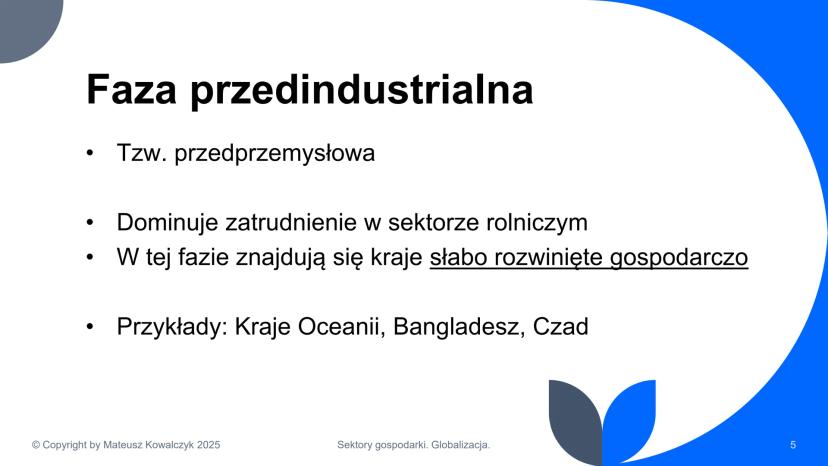 Faza przedindustrialna

• Tzw. przedprzemysłowa

• Dominuje zatrudnienie w sektorze rolniczym
• W tej fazie znajdują się kraje słabo rozwinięte gospodarczo

• Przykłady: Kraje Oceanii, Bangladesz, Czad

© Copyright by Mateusz Kowalczyk 2025

Sektory gospodarki. Globalizacja.

5